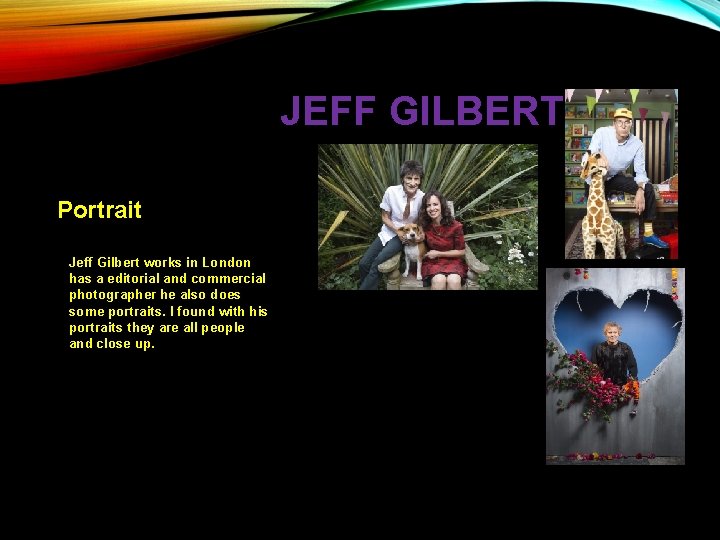 JEFF GILBERT

Portrait

Jeff Gilbert works in London has a editorial and commercial photographer he also does some portraits. I found with his portraits they are all people and close up.